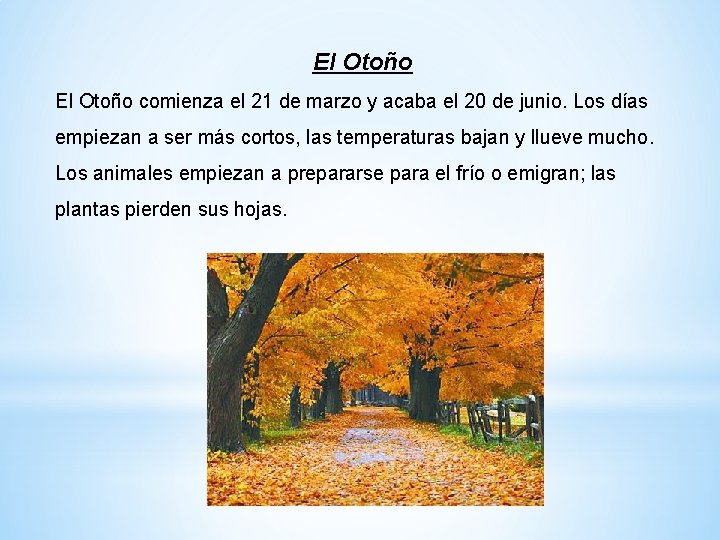 El Otoño

El Otoño comienza el 21 de marzo y acaba el 20 de junio. Los días empiezan a ser más cortos, las temperaturas bajan y llueve mucho. Los animales empiezan a prepararse para el frío o emigran; las plantas pierden sus hojas.